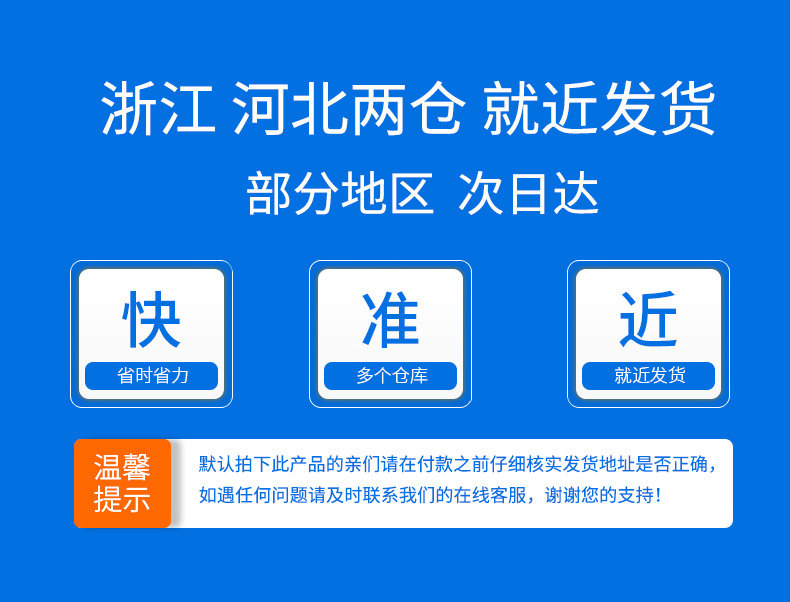 浙江 河北两仓 就近发货

部分地区 次日达

快
省时省力

准
多个仓库

近
就近发货

温馨提示

默认拍下此产品的亲们请在付款之前仔细核实发货地址是否正确，如遇任何问题请及时联系我们的在线客服，谢谢您的支持！